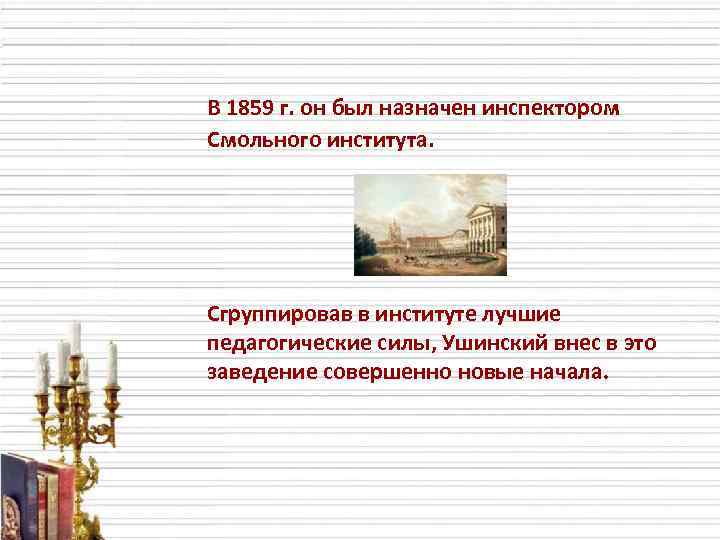 В 1859 г. он был назначен инспектором Смольного института.

Сгруппировав в институте лучшие педагогические силы, Ушинский внес в это заведение совершенно новые начала.